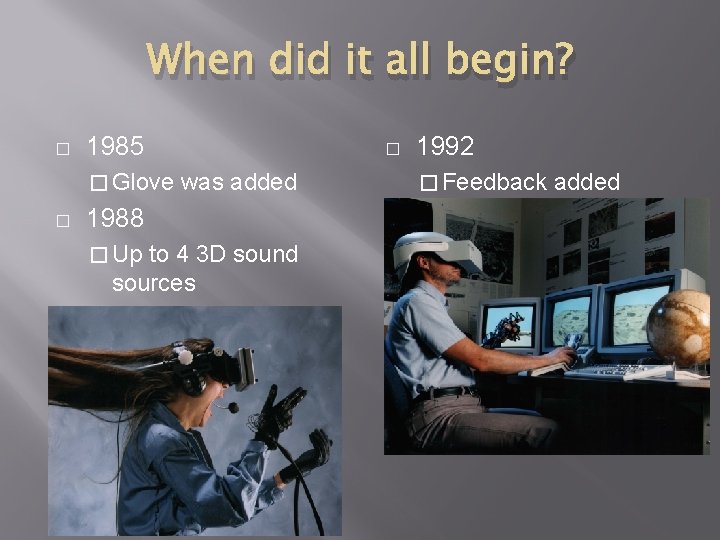 When did it all begin?

□ 1985

□ Glove was added

□ 1988

□ Up to 4 3D sound sources

□ 1992

□ Feedback added